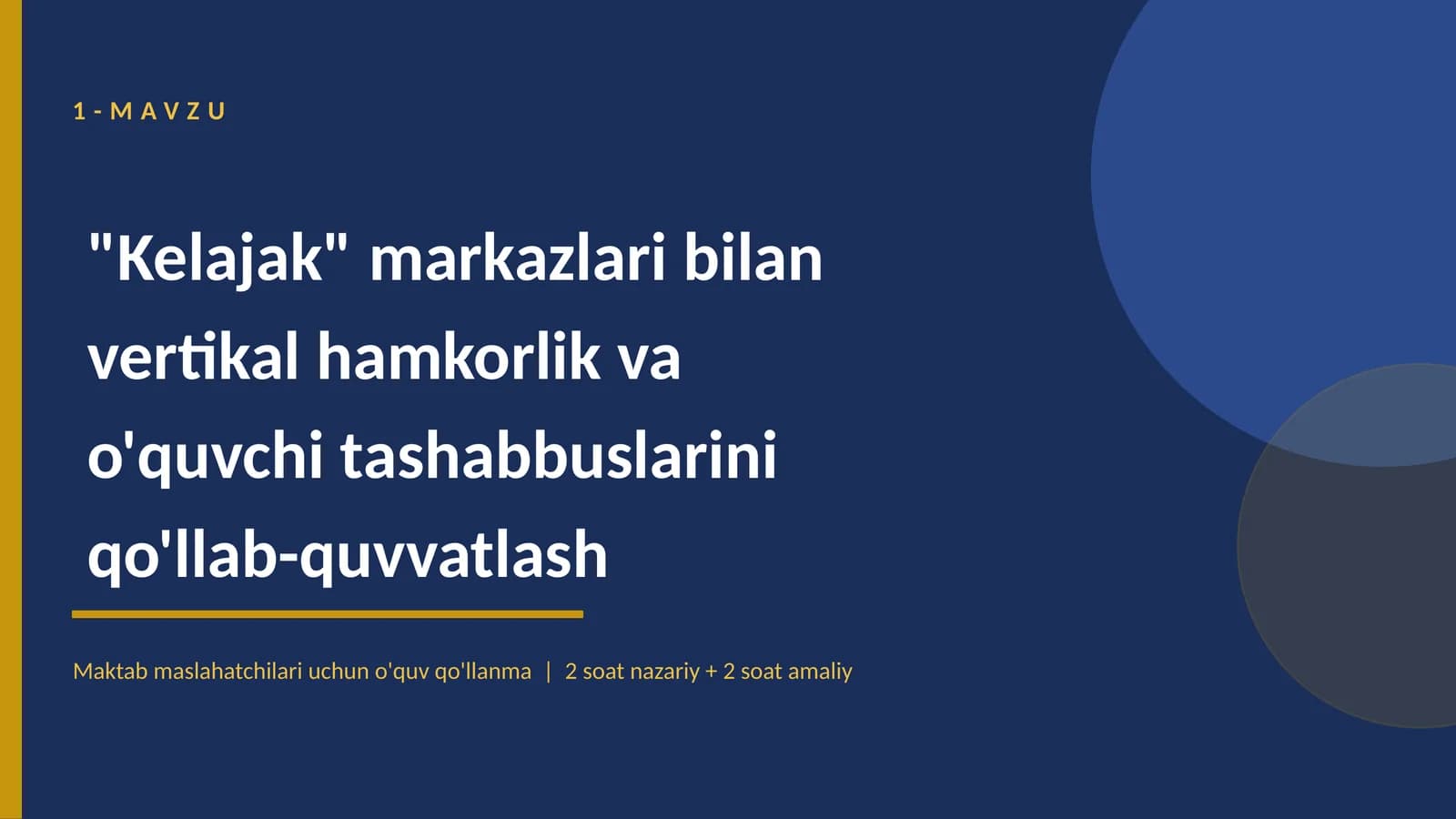 1-MAVZU

"Kelajak" markazlari bilan vertikal hamkorlik va o'quvchi tashabbuslarini qo'llab-quvvatlash

Maktab maslahatchilari uchun o'quv qo'llanma | 2 soat nazariy + 2 soat amaliy